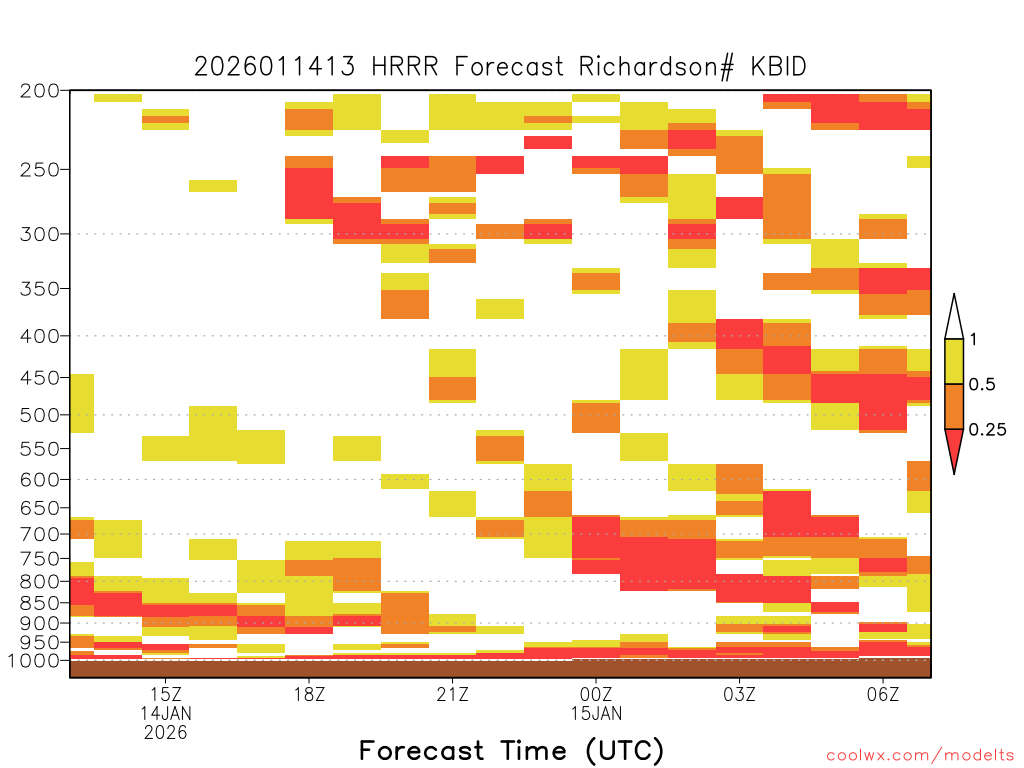 2026011413 HRRR Forecast Richardson# KBID

200
250
300
350
400
450
500
550
600
650
700
750
800
850
900
950
1000

1
0.5
0.25

15Z
14JAN
2026
18Z
21Z
00Z
15JAN
03Z
06Z

Forecast Time (UTC)

coolwx.com/modelts